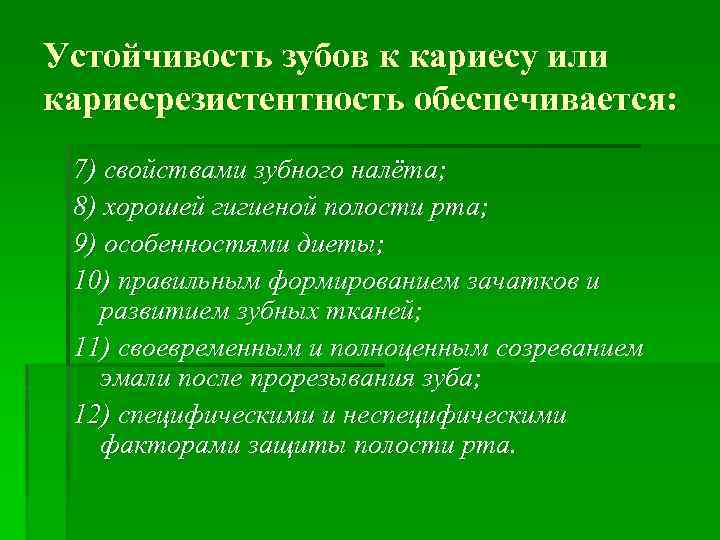 Устойчивость зубов к кариесу или кариесрезистентность обеспечивается:

7) свойствами зубного налёта;

8) хорошей гигиеной полости рта;

9) особенностями диеты;

10) правильным формированием зачатков и развитием зубных тканей;

11) своевременным и полноценным созреванием эмали после прорезывания зуба;

12) специфическими и неспецифическими факторами защиты полости рта.